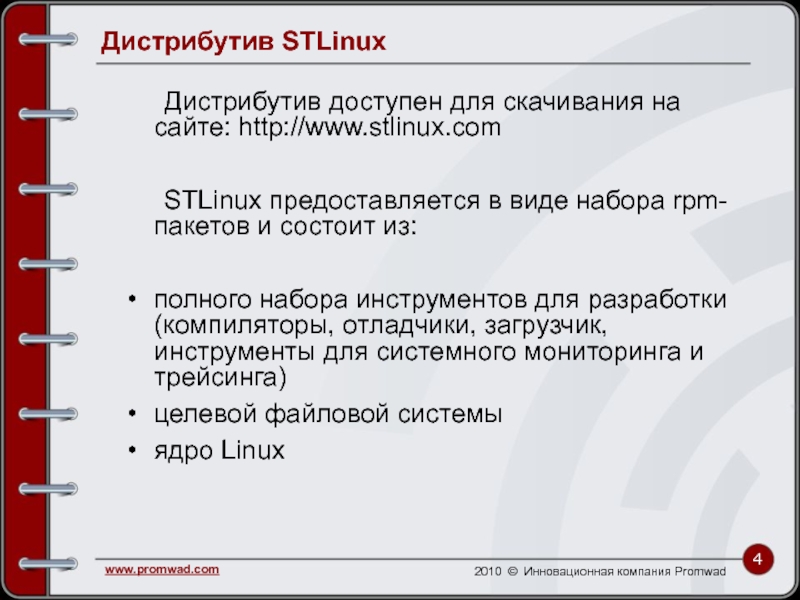 Дистрибутив STLinux

Дистрибутив доступен для скачивания на сайте: http://www.stlinux.com

STLinux предоставляется в виде набора rpm-пакетов и состоит из:

• полного набора инструментов для разработки (компиляторы, отладчики, загрузчик, инструменты для системного мониторинга и трейсинга)
• целевой файловой системы
• ядро Linux

www.promwad.com

2010 © Инновационная компания Promwad

4